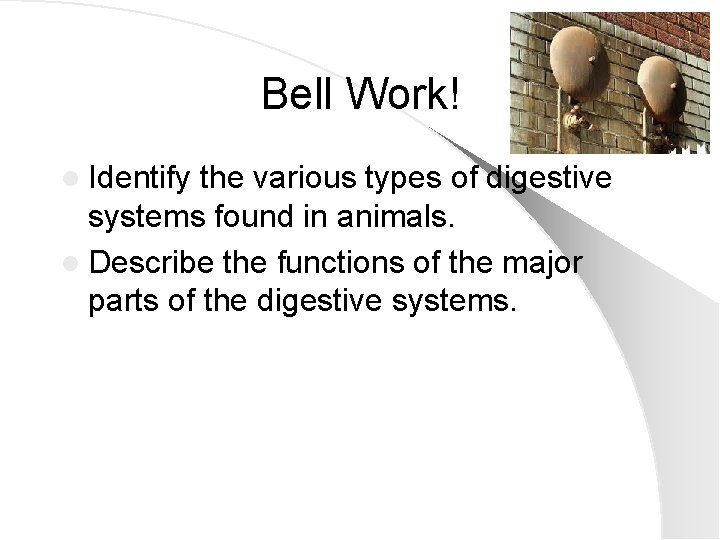 Bell Work!

Identify the various types of digestive systems found in animals.

Describe the functions of the major parts of the digestive systems.